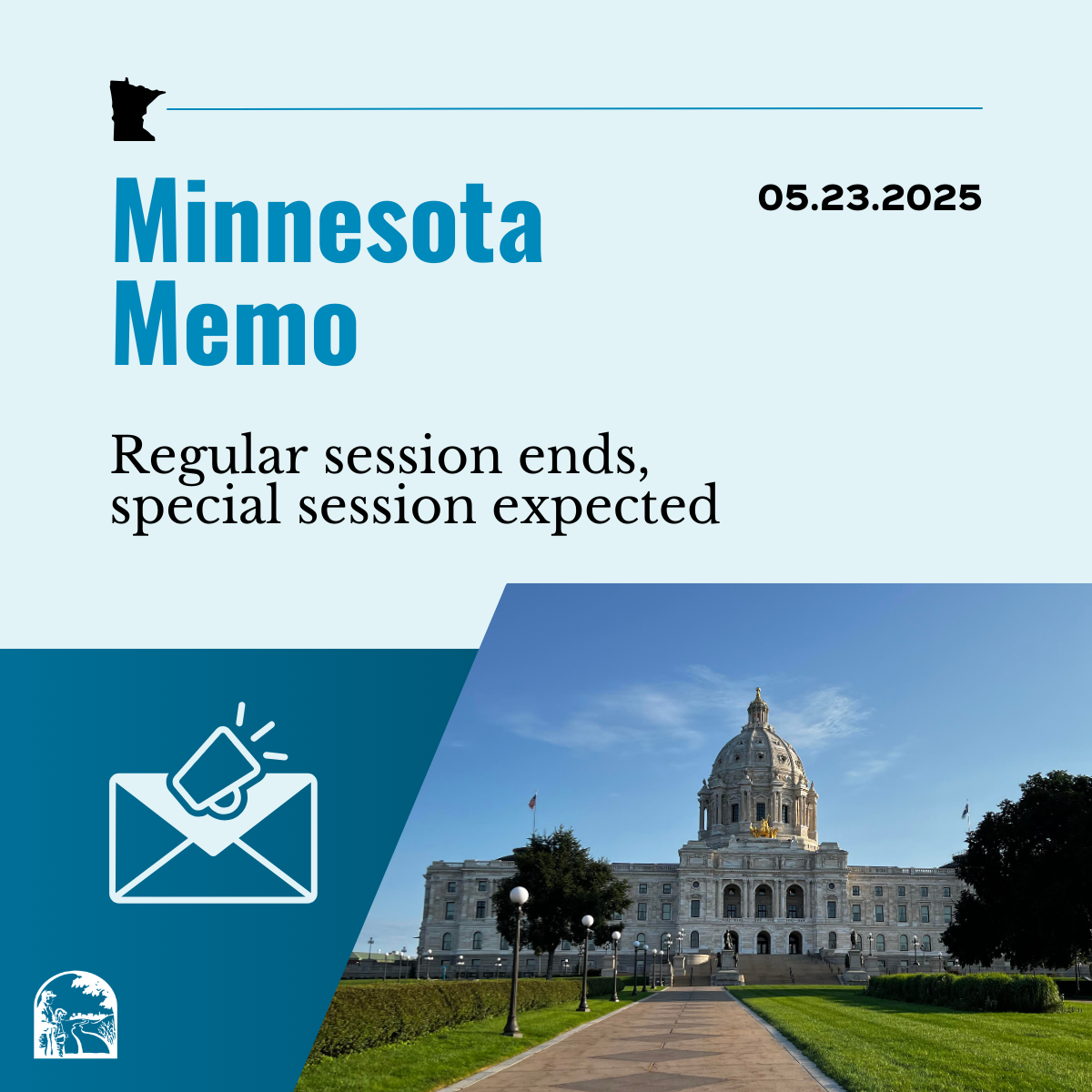 Minnesota Memo

05.23.2025

Regular session ends, special session expected